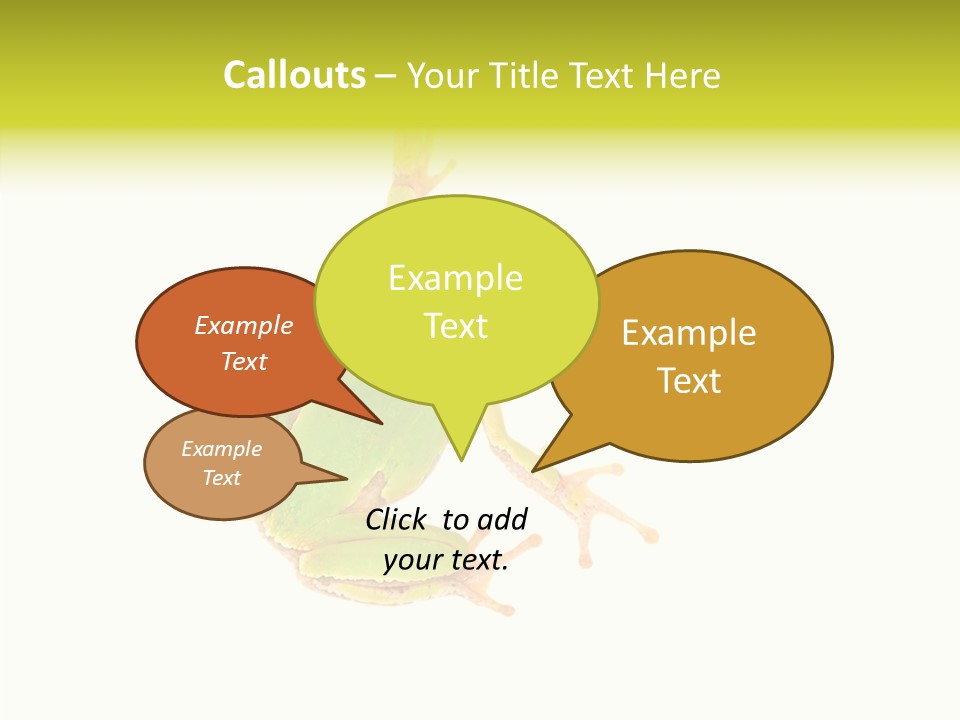 Callouts – Your Title Text Here

Example Text

Example Text

Example Text

Example Text

Click to add your text.